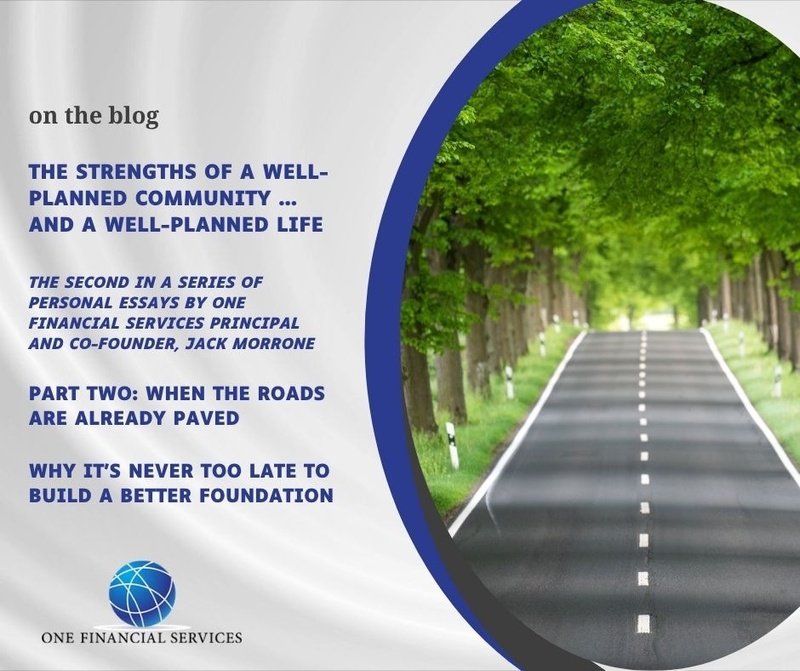 on the blog

THE STRENGTHS OF A WELL-PLANNED COMMUNITY ... AND A WELL-PLANNED LIFE

THE SECOND IN A SERIES OF PERSONAL ESSAYS BY ONE FINANCIAL SERVICES PRINCIPAL AND CO-FOUNDER, JACK MORRONE

PART TWO: WHEN THE ROADS ARE ALREADY PAVED

WHY IT'S NEVER TOO LATE TO BUILD A BETTER FOUNDATION

ONE FINANCIAL SERVICES